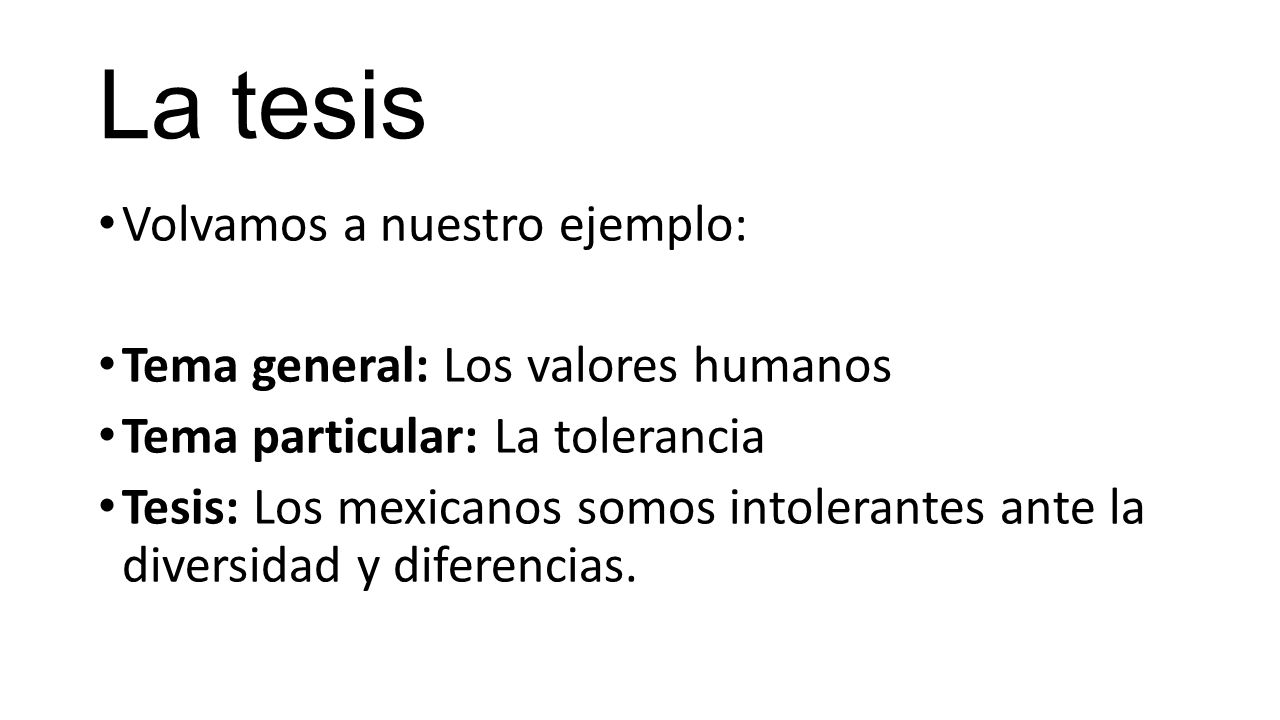 La tesis

• Volvamos a nuestro ejemplo:

• Tema general: Los valores humanos
• Tema particular: La tolerancia
• Tesis: Los mexicanos somos intolerantes ante la diversidad y diferencias.